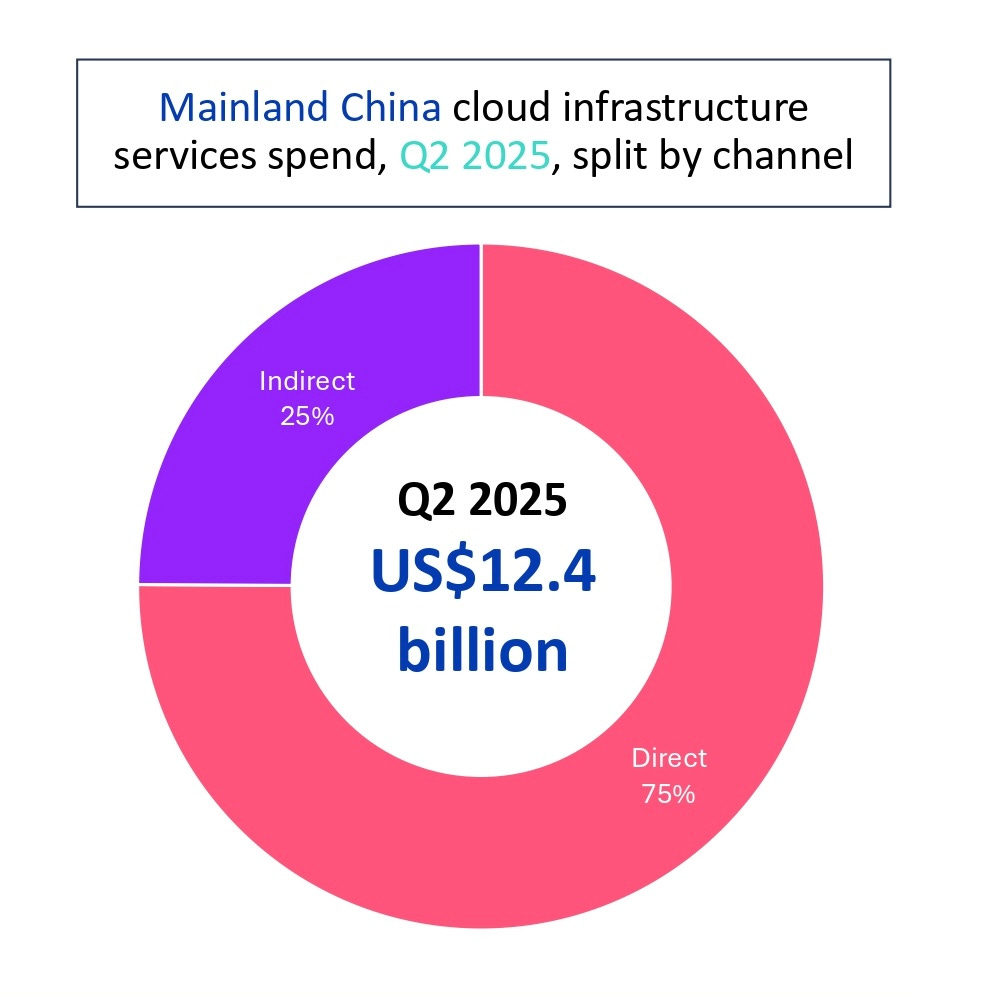 Mainland China cloud infrastructure services spend, Q2 2025, split by channel

Indirect
25%

Q2 2025
US$12.4 billion

Direct
75%